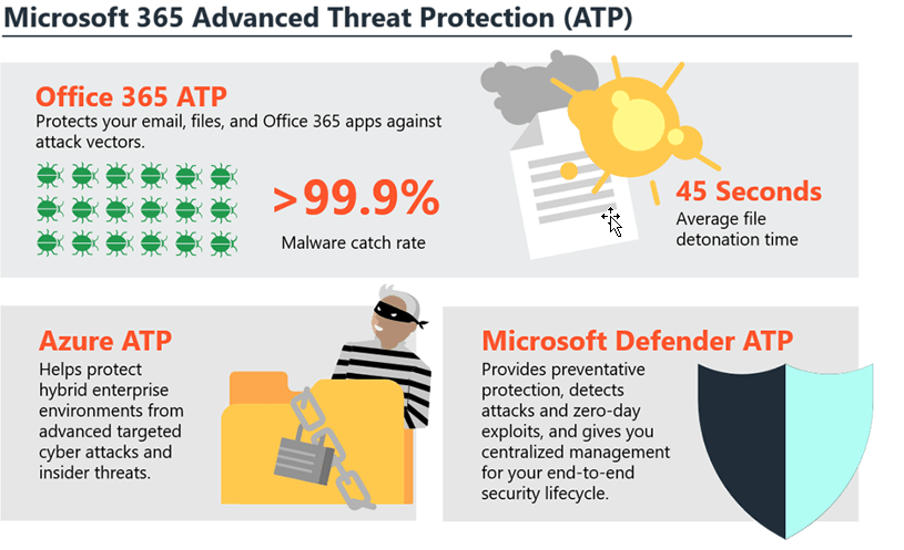 Microsoft 365 Advanced Threat Protection (ATP)

Office 365 ATP
Protects your email, files, and Office 365 apps against attack vectors.

>99.9%
Malware catch rate

45 Seconds
Average file detonation time

Azure ATP
Helps protect hybrid enterprise environments from advanced targeted cyber attacks and insider threats.

Microsoft Defender ATP
Provides preventative protection, detects attacks and zero-day exploits, and gives you centralized management for your end-to-end security lifecycle.